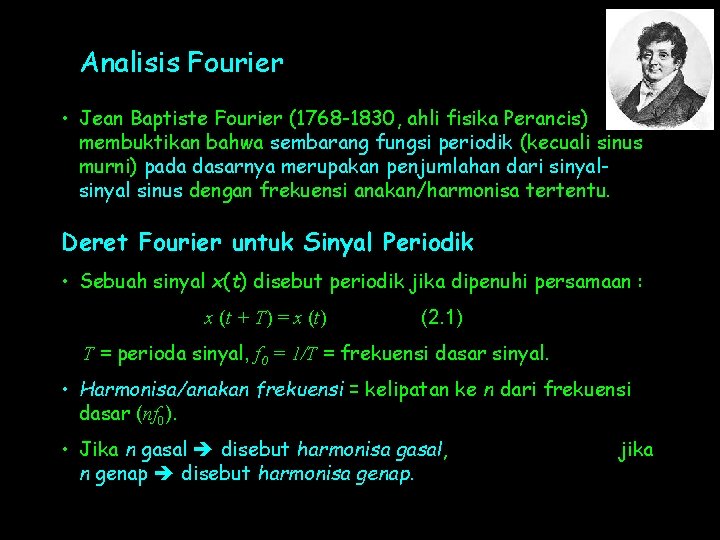 Analisis Fourier

• Jean Baptiste Fourier (1768-1830, ahli fisika Perancis) membuktikan bahwa sembarang fungsi periodik (kecuali sinus murni) pada dasarnya merupakan penjumlahan dari sinyal-sinyal sinus dengan frekuensi anakan/harmonisa tertentu.

Deret Fourier untuk Sinyal Periodik

• Sebuah sinyal $x(t)$ disebut periodik jika dipenuhi persamaan :

$x(t + T) = x(t)$ (2.1)

$T$ = perioda sinyal, $f_0 = 1/T$ = frekuensi dasar sinyal.

• Harmonisa/anakan frekuensi = kelipatan ke $n$ dari frekuensi dasar ($nf_0$).

• Jika $n$ gasal ➔ disebut harmonisa gasal, jika $n$ genap ➔ disebut harmonisa genap.